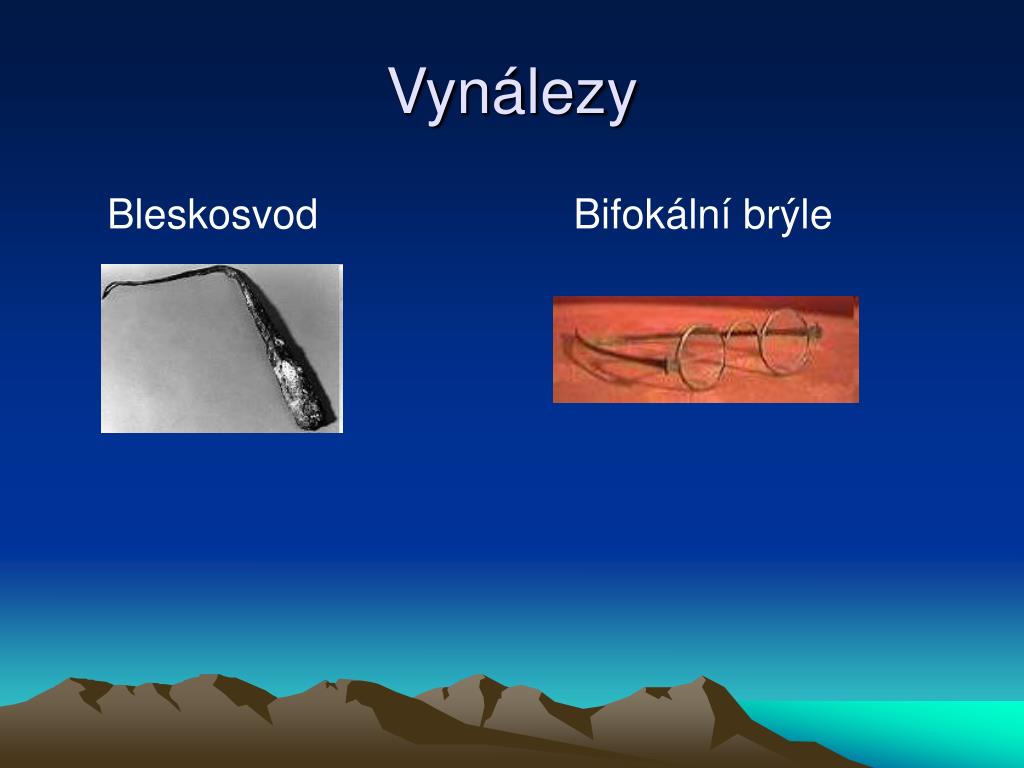 Vynálezy

Bleskosvod

Bifokální brýle